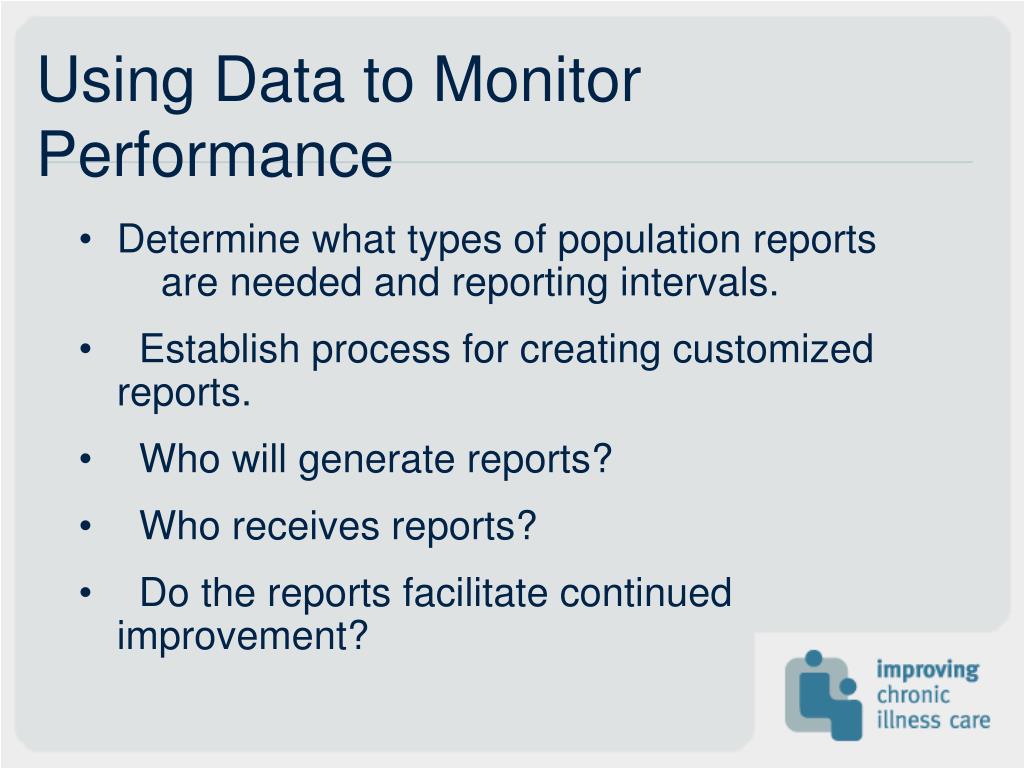 Using Data to Monitor Performance

• Determine what types of population reports are needed and reporting intervals.

• Establish process for creating customized reports.

• Who will generate reports?

• Who receives reports?

• Do the reports facilitate continued improvement?

improving chronic illness care